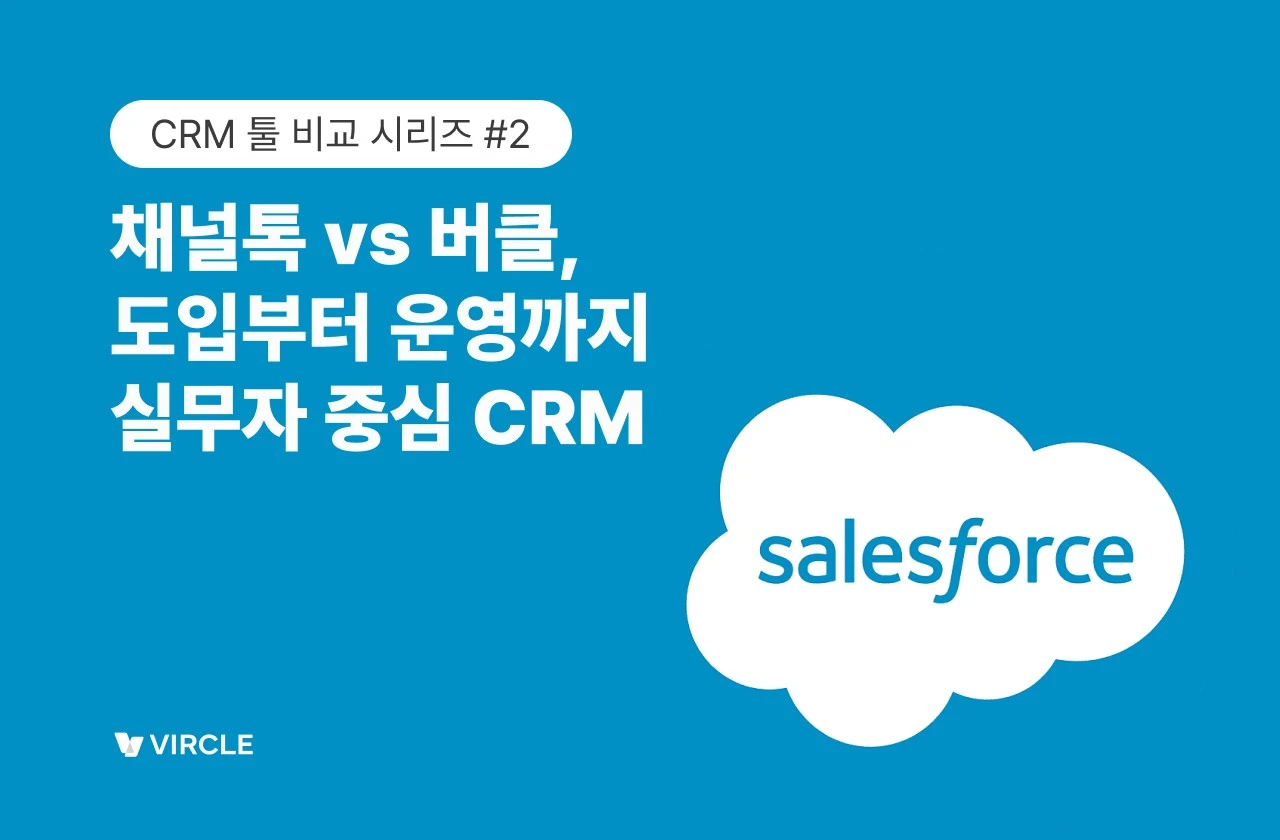 CRM 툴 비교 시리즈 #2

채널톡 vs 버클, 도입부터 운영까지 실무자 중심 CRM

salesforce

VIRCLE